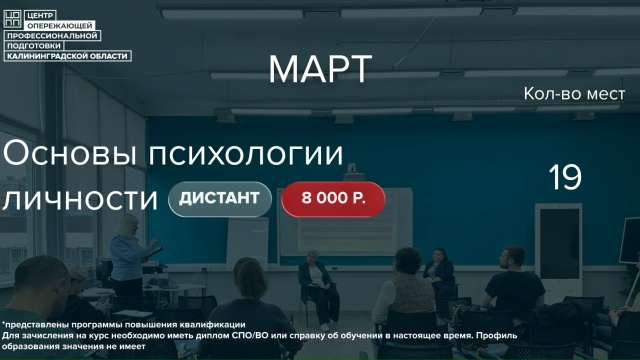 ЦОПП
ЦЕНТР
ОПЕРЕЖАЮЩЕЙ
ПРОФЕССИОНАЛЬНОЙ
ПОДГОТОВКИ
КАЛИНИНГРАДСКОЙ ОБЛАСТИ

МАРТ

Кол-во мест

Основы психологии личности ДИСТАНТ 8 000 Р.

19

*представлены программы повышения квалификации
Для зачисления на курс необходимо иметь диплом СПО/ВО или справку об обучении в настоящее время. Профиль образования значения не имеет